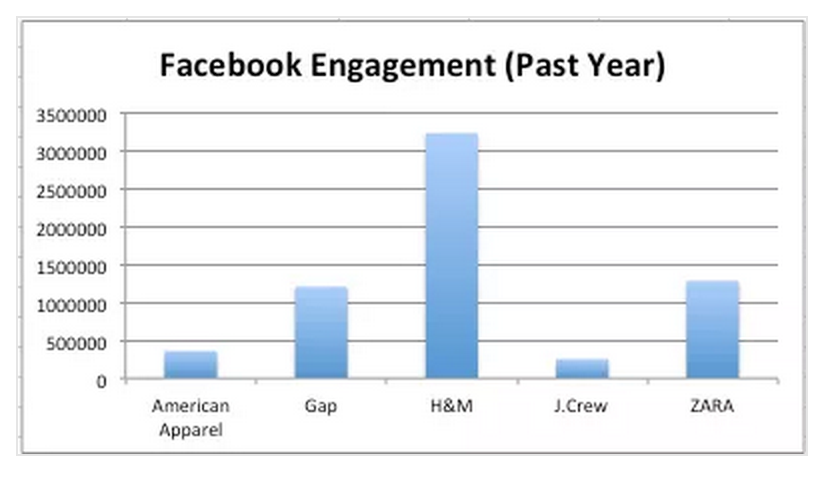 Facebook Engagement (Past Year)

3500000
3000000
2500000
2000000
1500000
1000000
500000
0

American Apparel
Gap
H&M
J.Crew
ZARA